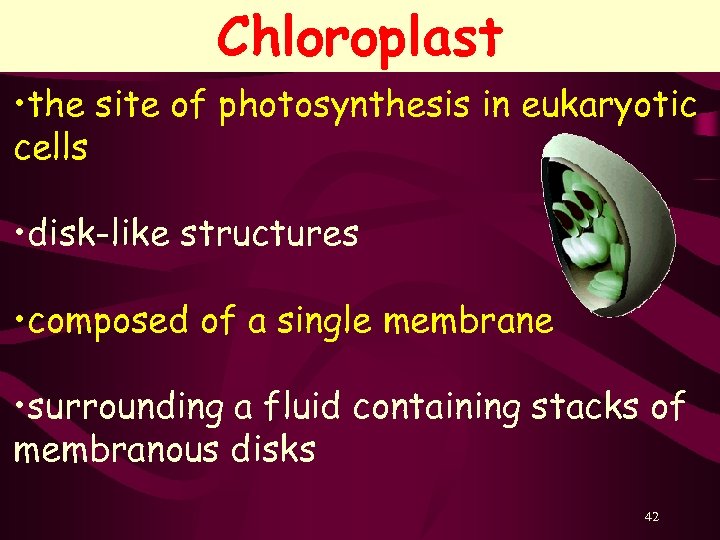 Chloroplast

•the site of photosynthesis in eukaryotic cells

•disk-like structures

•composed of a single membrane

•surrounding a fluid containing stacks of membranous disks

42